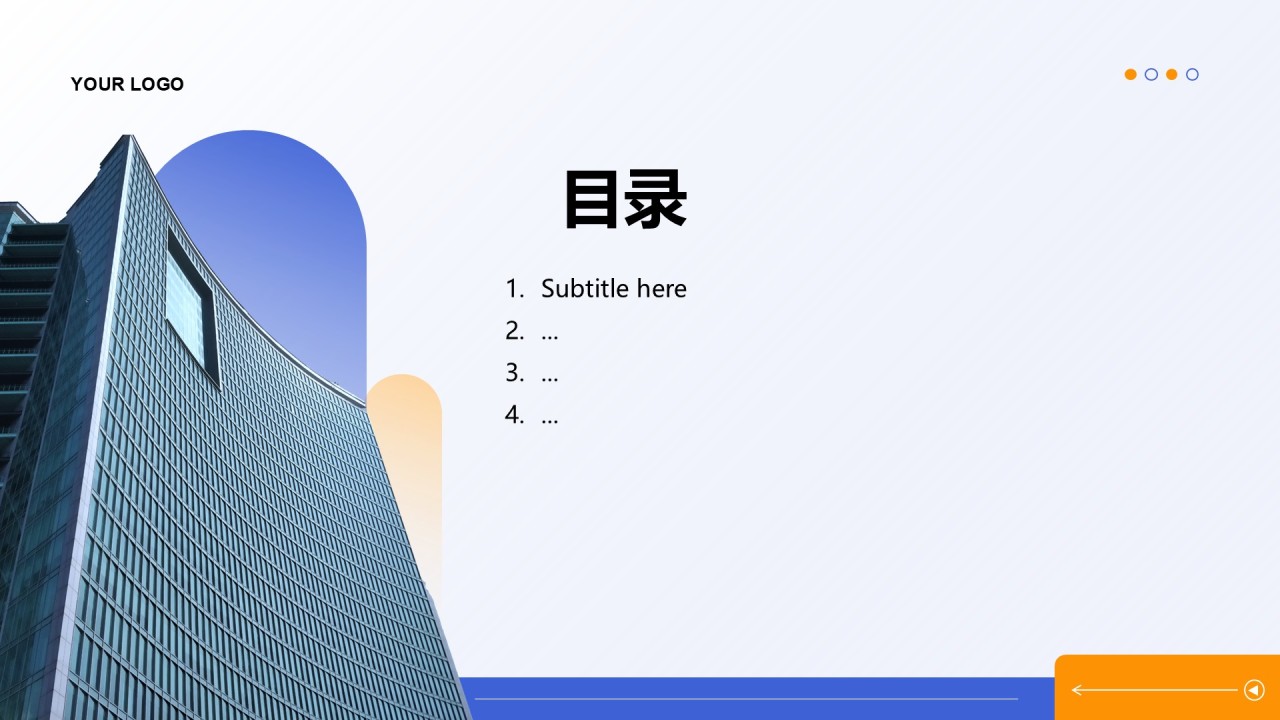 YOUR LOGO

目录

1. Subtitle here
2. ...
3. ...
4. ...